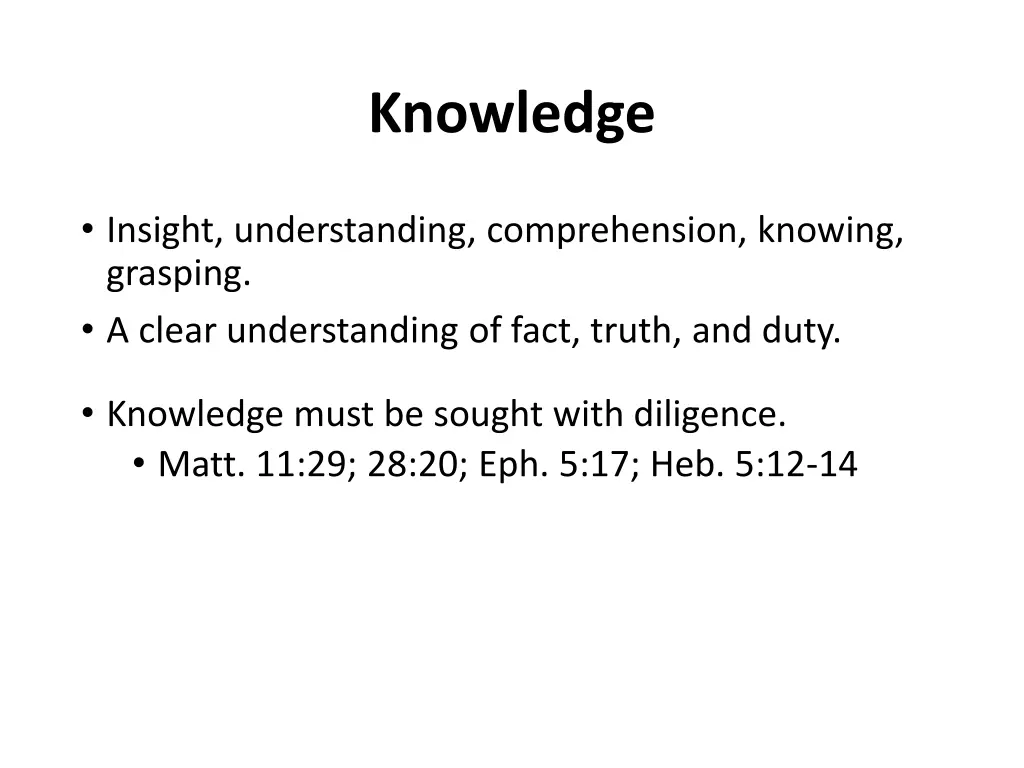 Knowledge

• Insight, understanding, comprehension, knowing, grasping.
• A clear understanding of fact, truth, and duty.

• Knowledge must be sought with diligence.
  • Matt. 11:29; 28:20; Eph. 5:17; Heb. 5:12-14